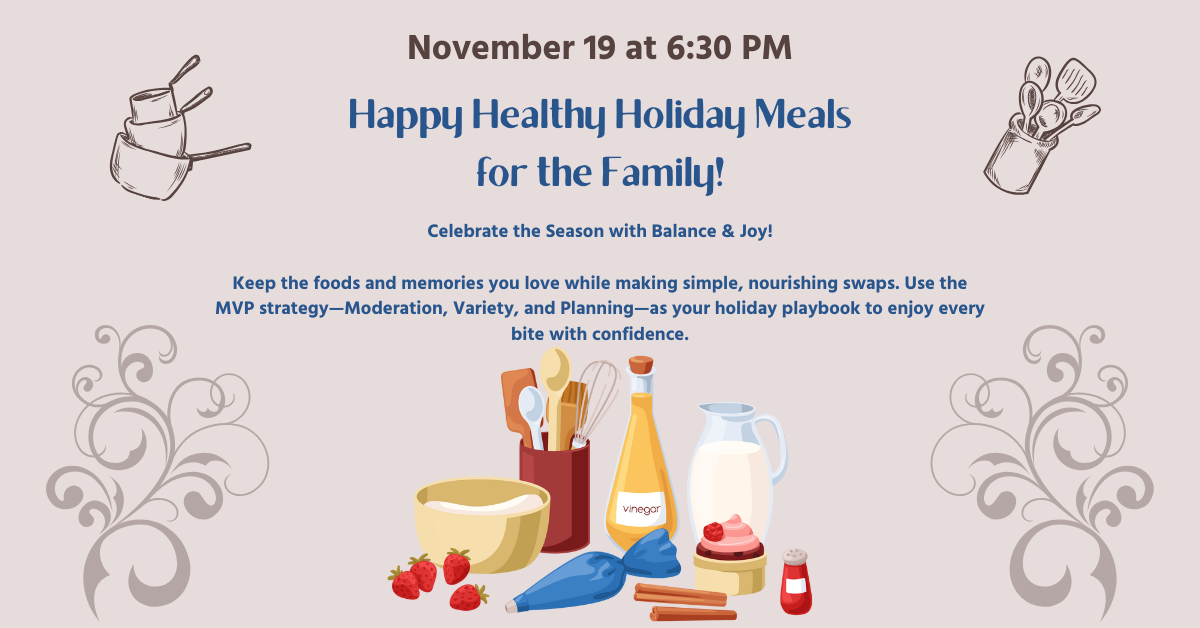 November 19 at 6:30 PM

Happy Healthy Holiday Meals for the Family!

Celebrate the Season with Balance & Joy!

Keep the foods and memories you love while making simple, nourishing swaps. Use the MVP strategy—Moderation, Variety, and Planning—as your holiday playbook to enjoy every bite with confidence.

vinegar